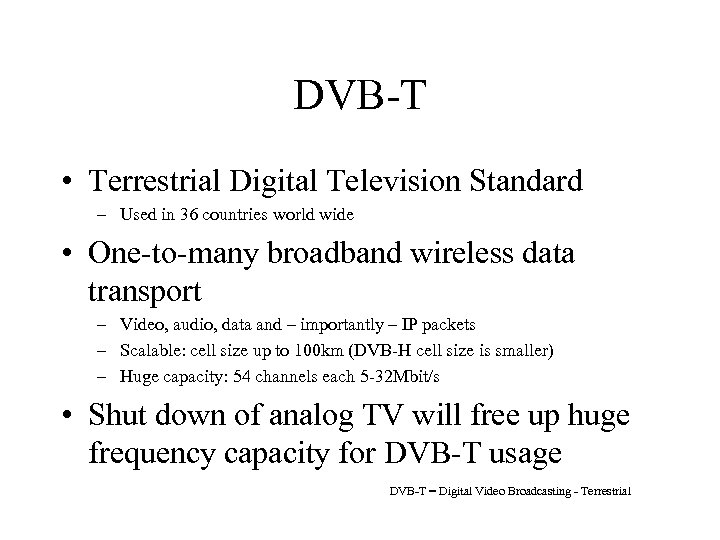 DVB-T

• Terrestrial Digital Television Standard
– Used in 36 countries world wide

• One-to-many broadband wireless data transport
– Video, audio, data and – importantly – IP packets
– Scalable: cell size up to 100km (DVB-H cell size is smaller)
– Huge capacity: 54 channels each 5-32Mbit/s

• Shut down of analog TV will free up huge frequency capacity for DVB-T usage

DVB-T – Digital Video Broadcasting - Terrestrial